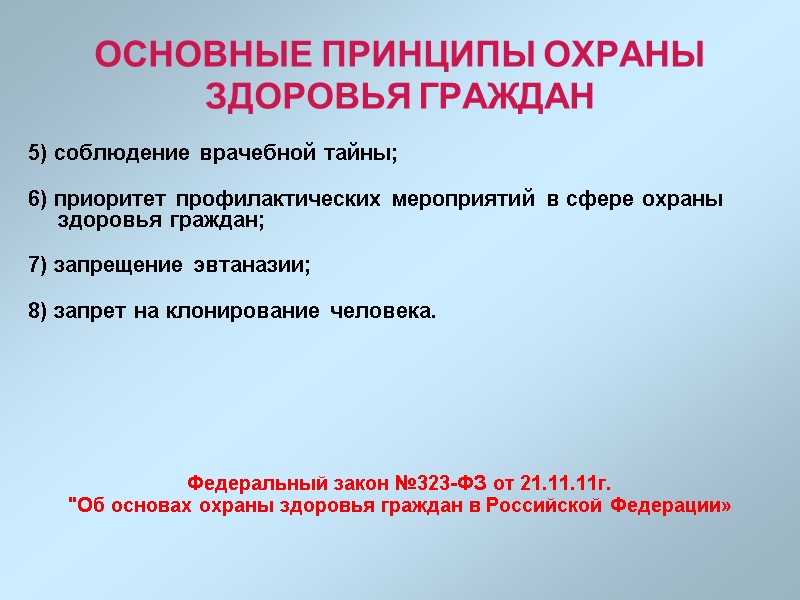 ОСНОВНЫЕ ПРИНЦИПЫ ОХРАНЫ ЗДОРОВЬЯ ГРАЖДАН

5) соблюдение врачебной тайны;

6) приоритет профилактических мероприятий в сфере охраны здоровья граждан;

7) запрещение эвтаназии;

8) запрет на клонирование человека.

Федеральный закон №323-ФЗ от 21.11.11г.
"Об основах охраны здоровья граждан в Российской Федерации»